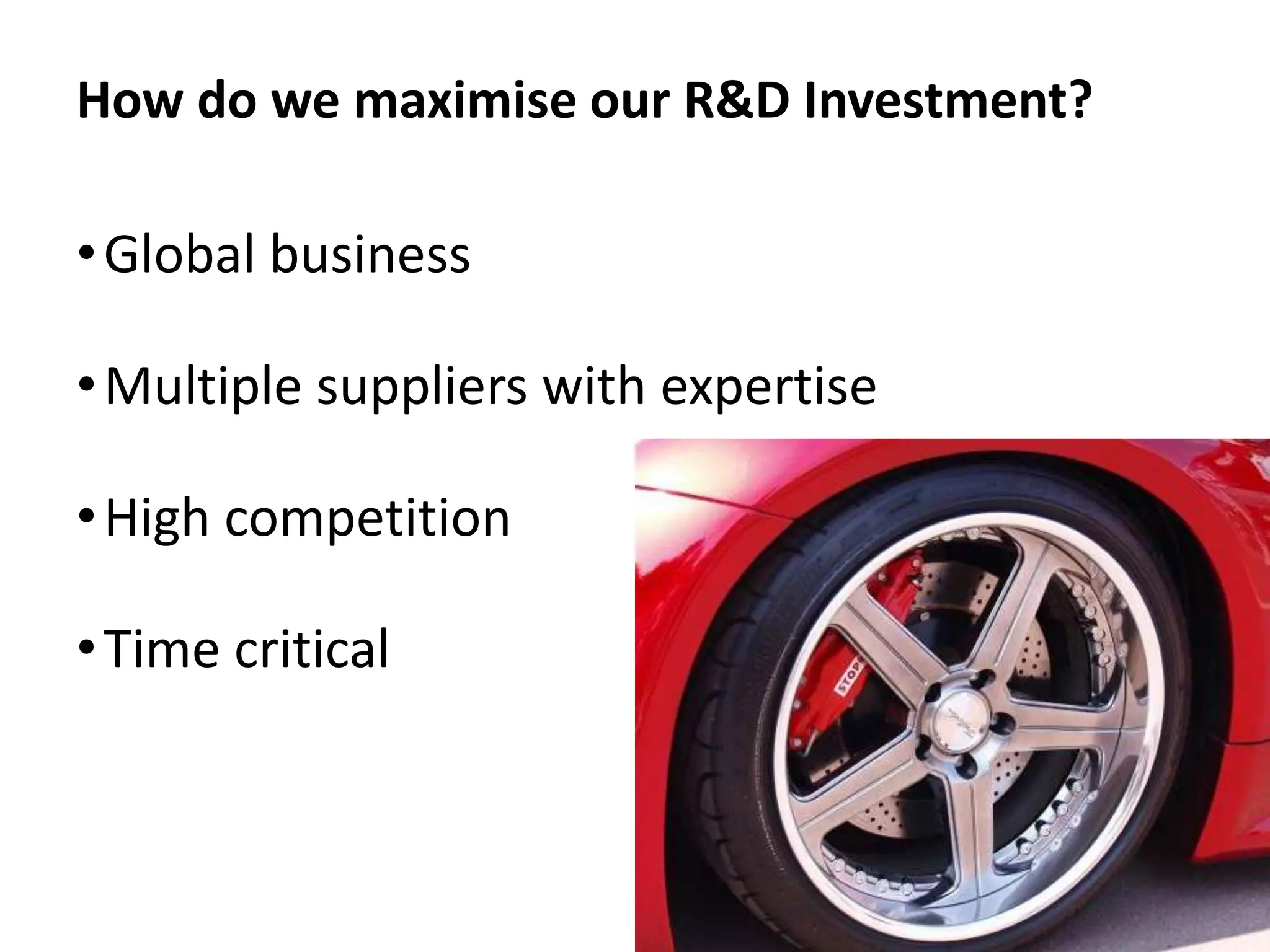 How do we maximise our R&D Investment?

• Global business

• Multiple suppliers with expertise

• High competition

• Time critical

STOP